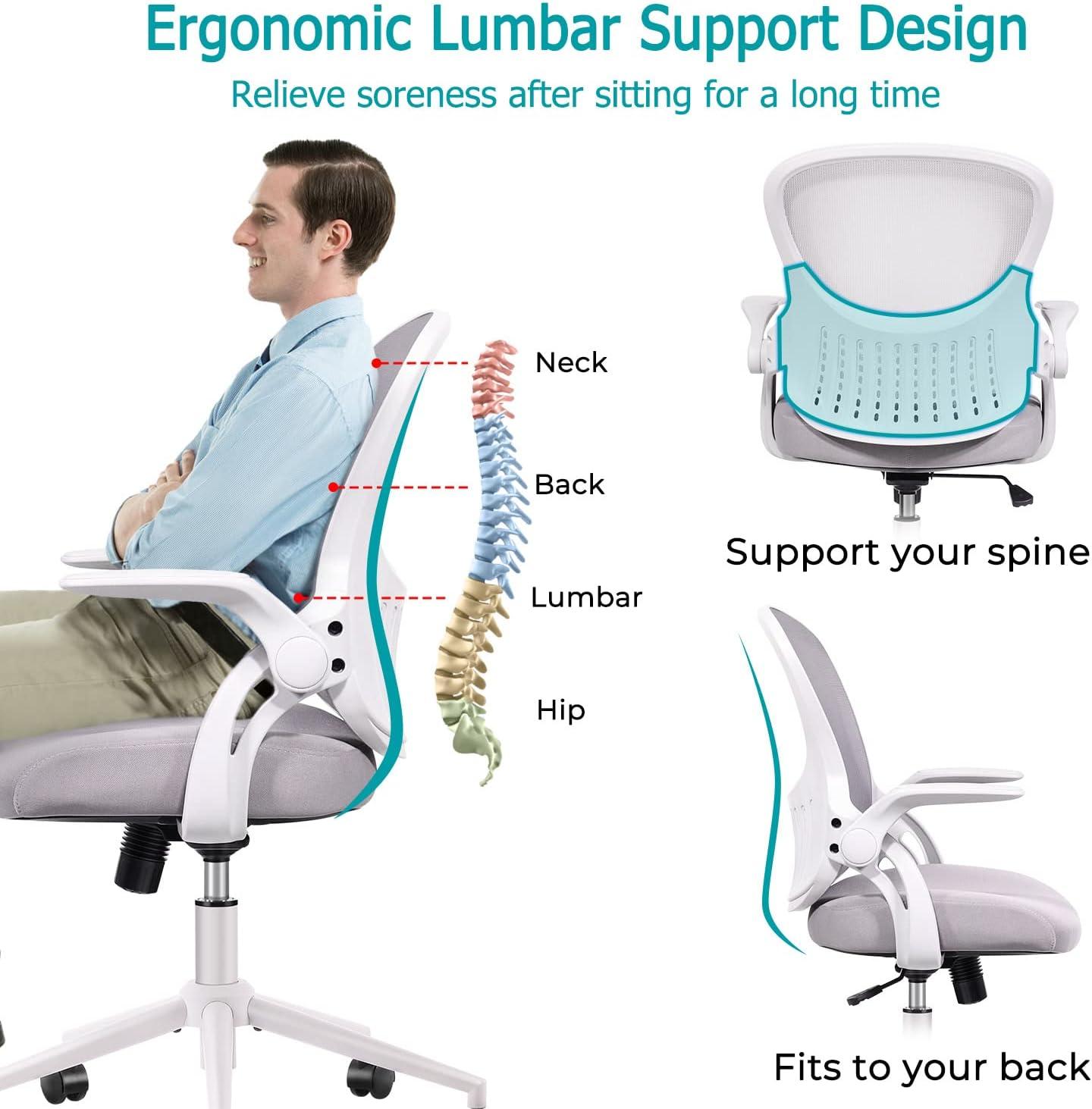 Ergonomic Lumbar Support Design

Relieve soreness after sitting for a long time

Neck

Back

Lumbar

Hip

Support your spine

Fits to your back